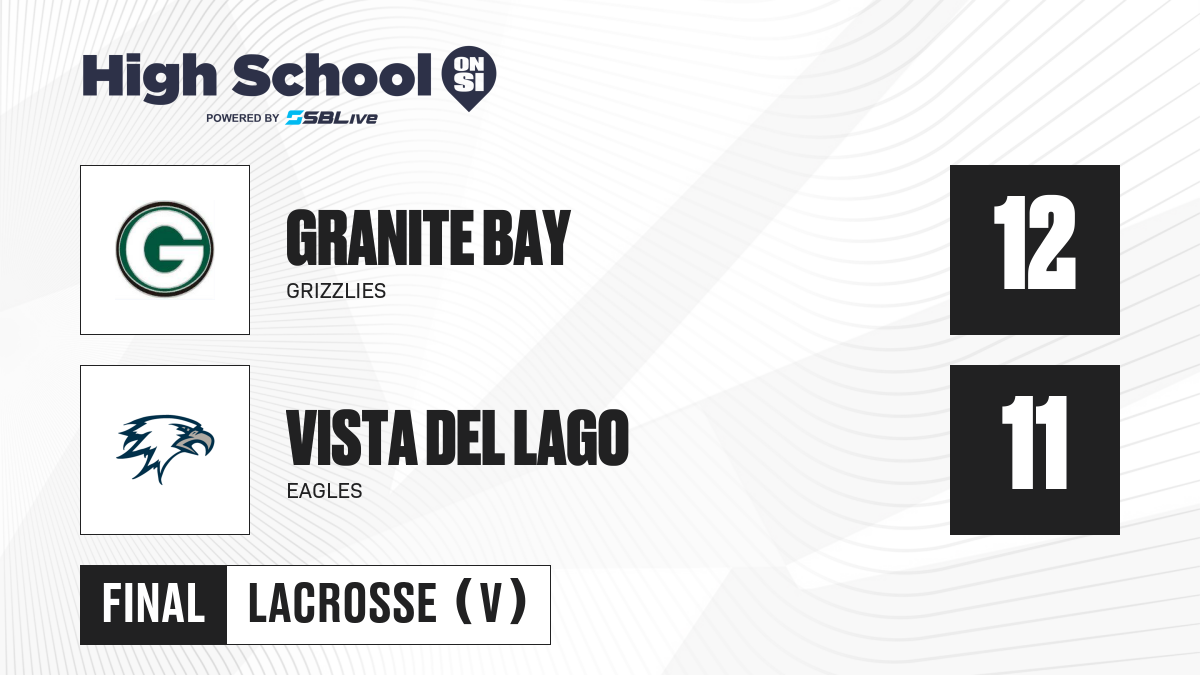 High School ON SI
POWERED BY SBLive

G

GRANITE BAY
GRIZZLIES

12

VISTA DEL LAGO
EAGLES

11

FINAL LACROSSE (V)